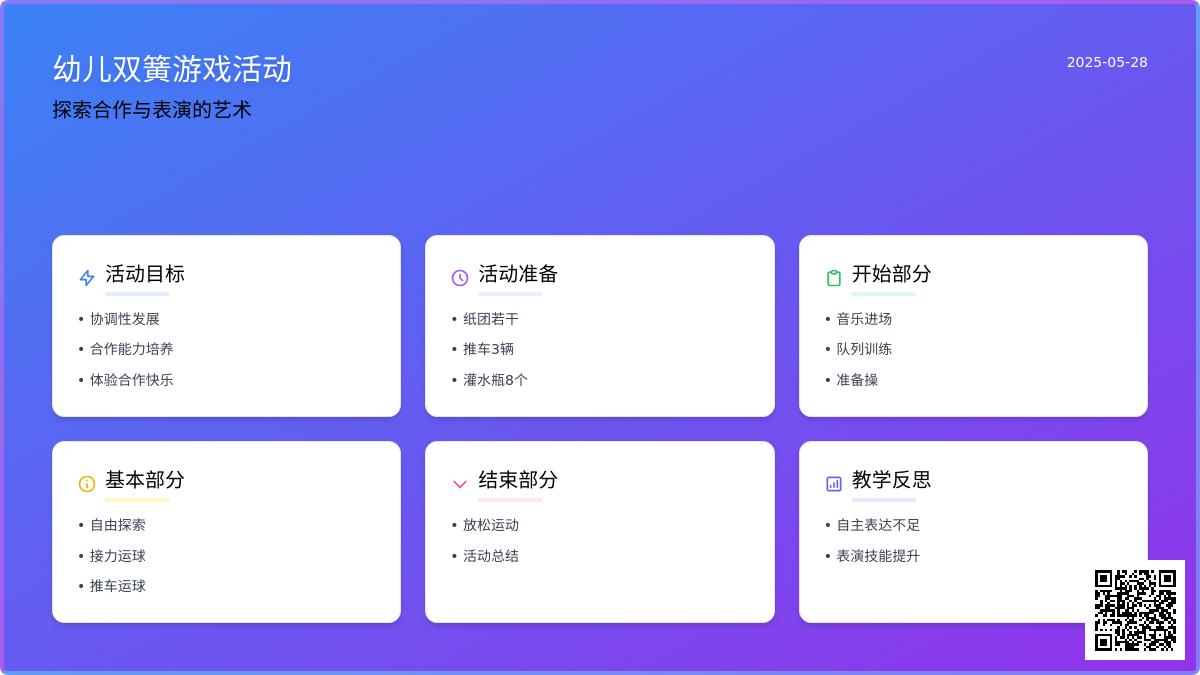 幼儿双簧游戏活动

探索合作与表演的艺术

2025-05-28

活动目标
• 协调性发展
• 合作能力培养
• 体验合作快乐

活动准备
• 纸团若干
• 推车3辆
• 灌水瓶8个

开始部分
• 音乐进场
• 队列训练
• 准备操

基本部分
• 自由探索
• 接力运球
• 推车运球

结束部分
• 放松运动
• 活动总结

教学反思
• 自主表达不足
• 表演技能提升